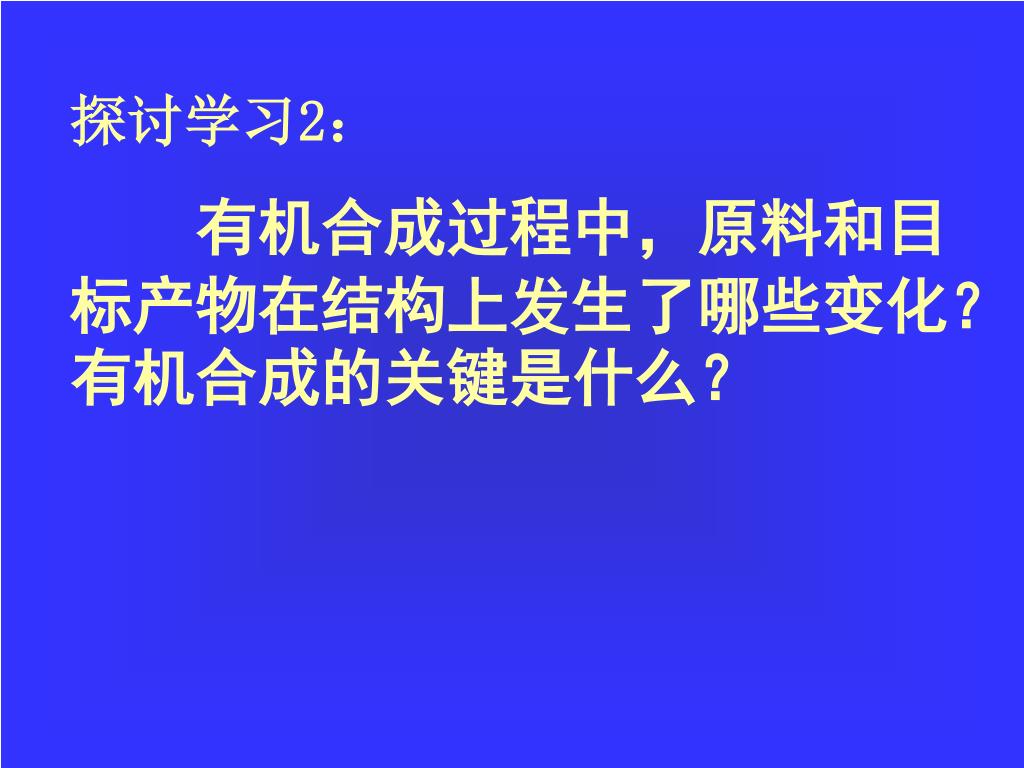 探讨学习2：

有机合成过程中，原料和目标产物在结构上发生了哪些变化？有机合成的关键是什么？